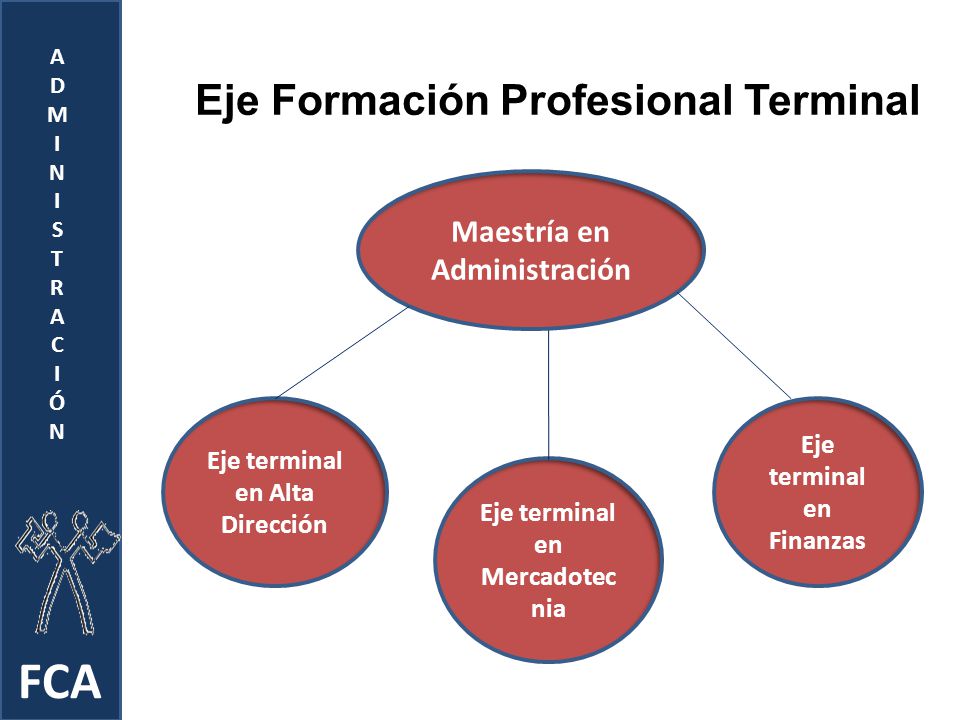 A
D
M
I
N
I
S
T
R
A
C
I
Ó
N

FCA

Eje Formación Profesional Terminal

Maestría en Administración

Eje terminal en Alta Dirección

Eje terminal en Mercadotecnia

Eje terminal en Finanzas